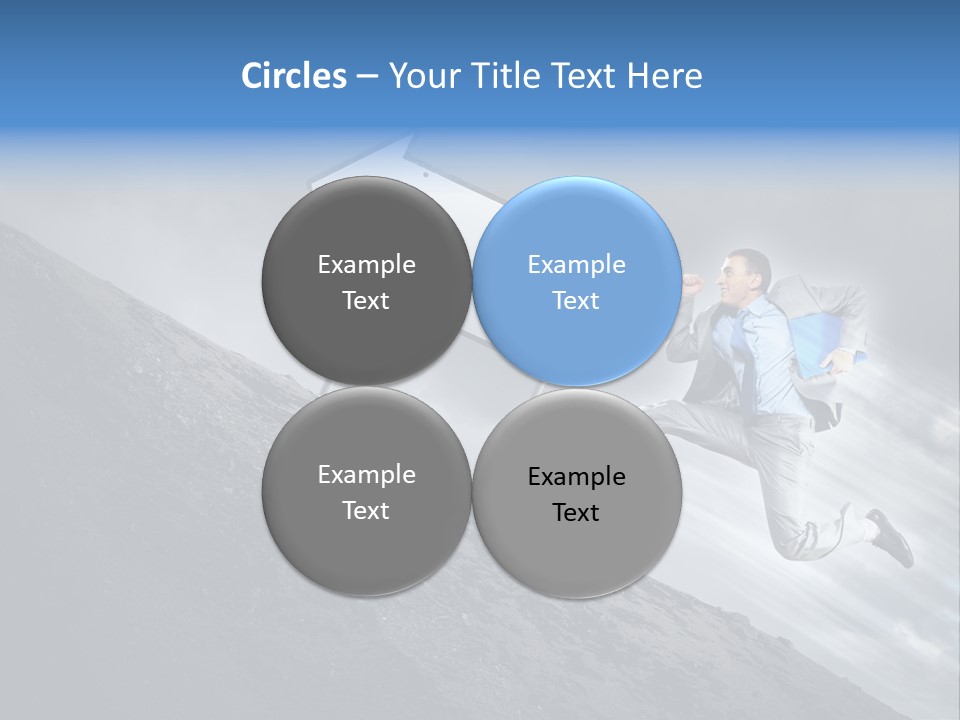 Circles – Your Title Text Here

Example Text

Example Text

Example Text

Example Text